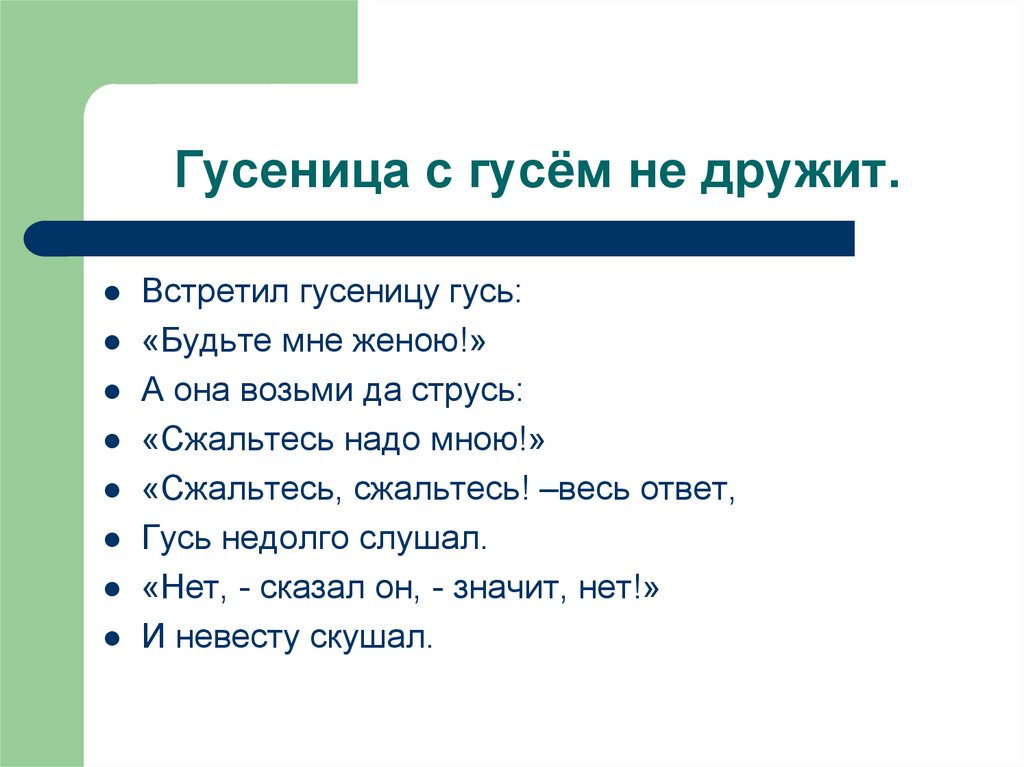 Гусеница с гусём не дружит.

- Встретил гусеницу гусь:
- «Будьте мне женою!»
- А она возьми да струсь:
- «Сжальтесь надо мною!»
- «Сжальтесь, сжальтесь! –весь ответ,
- Гусь недолго слушал.
- «Нет, - сказал он, - значит, нет!»
- И невесту скушал.